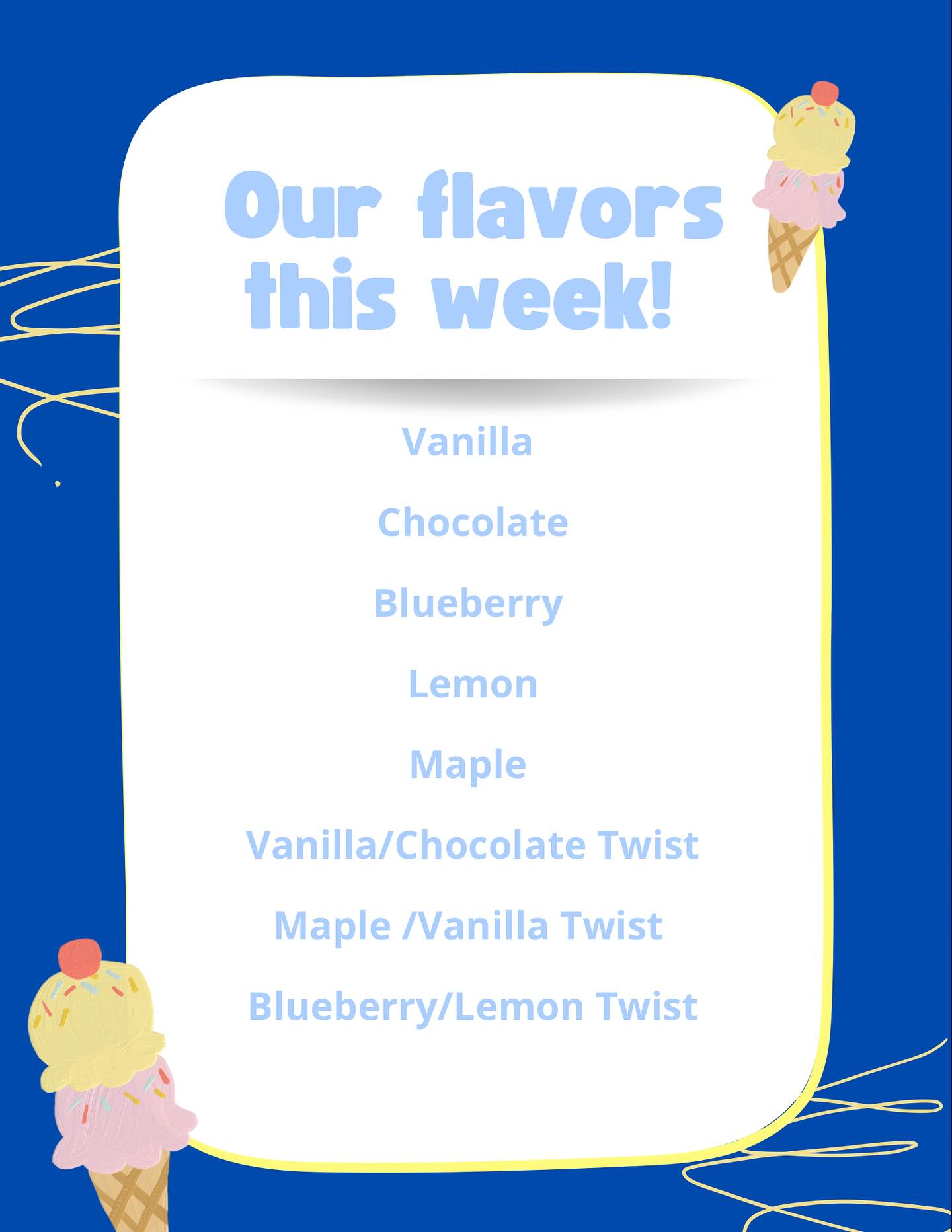 Our flavors this week!

Vanilla

Chocolate

Blueberry

Lemon

Maple

Vanilla/Chocolate Twist

Maple /Vanilla Twist

Blueberry/Lemon Twist